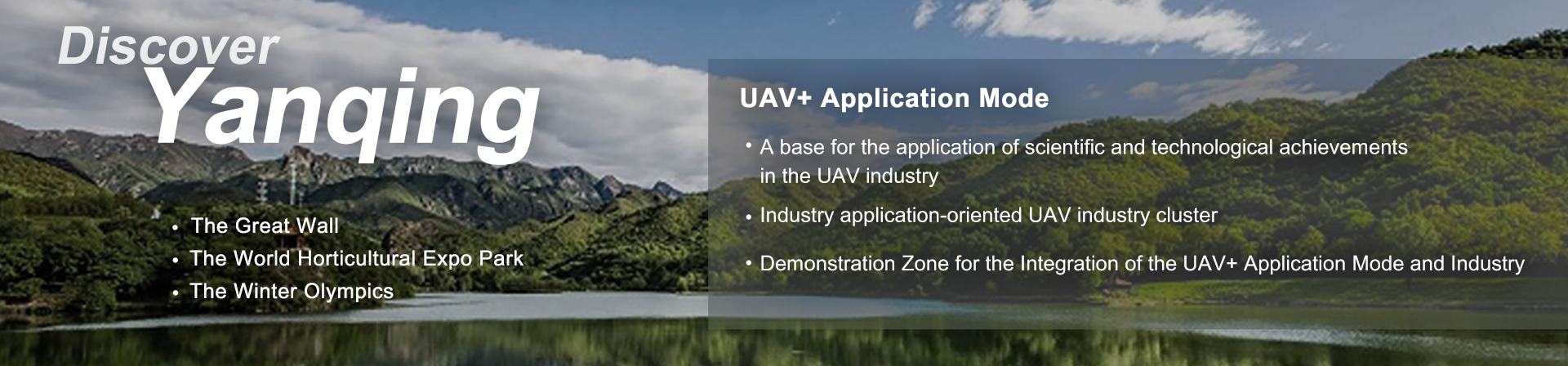 Discover
Yanqing

• The Great Wall
• The World Horticultural Expo Park
• The Winter Olympics

UAV+ Application Mode

• A base for the application of scientific and technological achievements in the UAV industry
• Industry application-oriented UAV industry cluster
• Demonstration Zone for the Integration of the UAV+ Application Mode and Industry